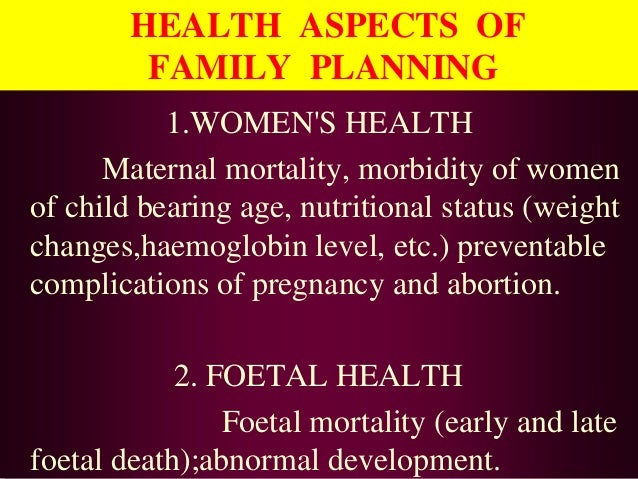 HEALTH ASPECTS OF FAMILY PLANNING

1.WOMEN'S HEALTH

Maternal mortality, morbidity of women of child bearing age, nutritional status (weight changes,haemoglobin level, etc.) preventable complications of pregnancy and abortion.

2. FOETAL HEALTH

Foetal mortality (early and late foetal death);abnormal development.